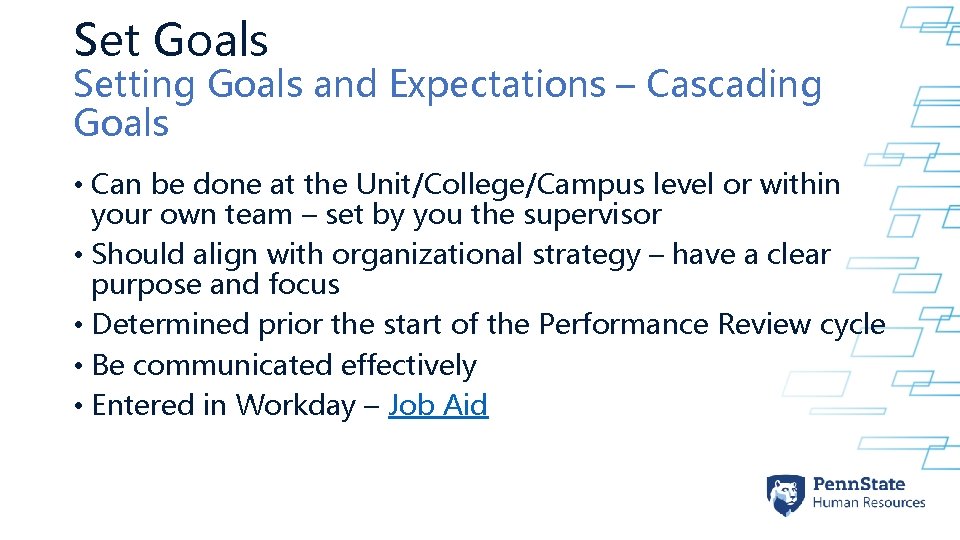 Set Goals
Setting Goals and Expectations – Cascading Goals

• Can be done at the Unit/College/Campus level or within your own team – set by you the supervisor
• Should align with organizational strategy – have a clear purpose and focus
• Determined prior the start of the Performance Review cycle
• Be communicated effectively
• Entered in Workday – Job Aid

PennState
Human Resources